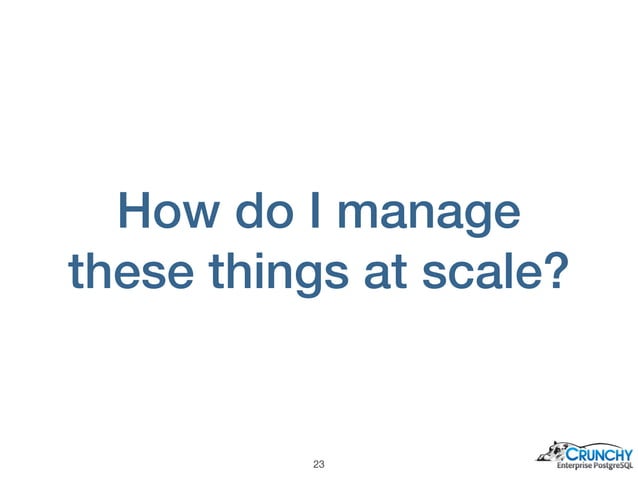 How do I manage these things at scale?

23

CRUNCHY
Enterprise PostgreSQL